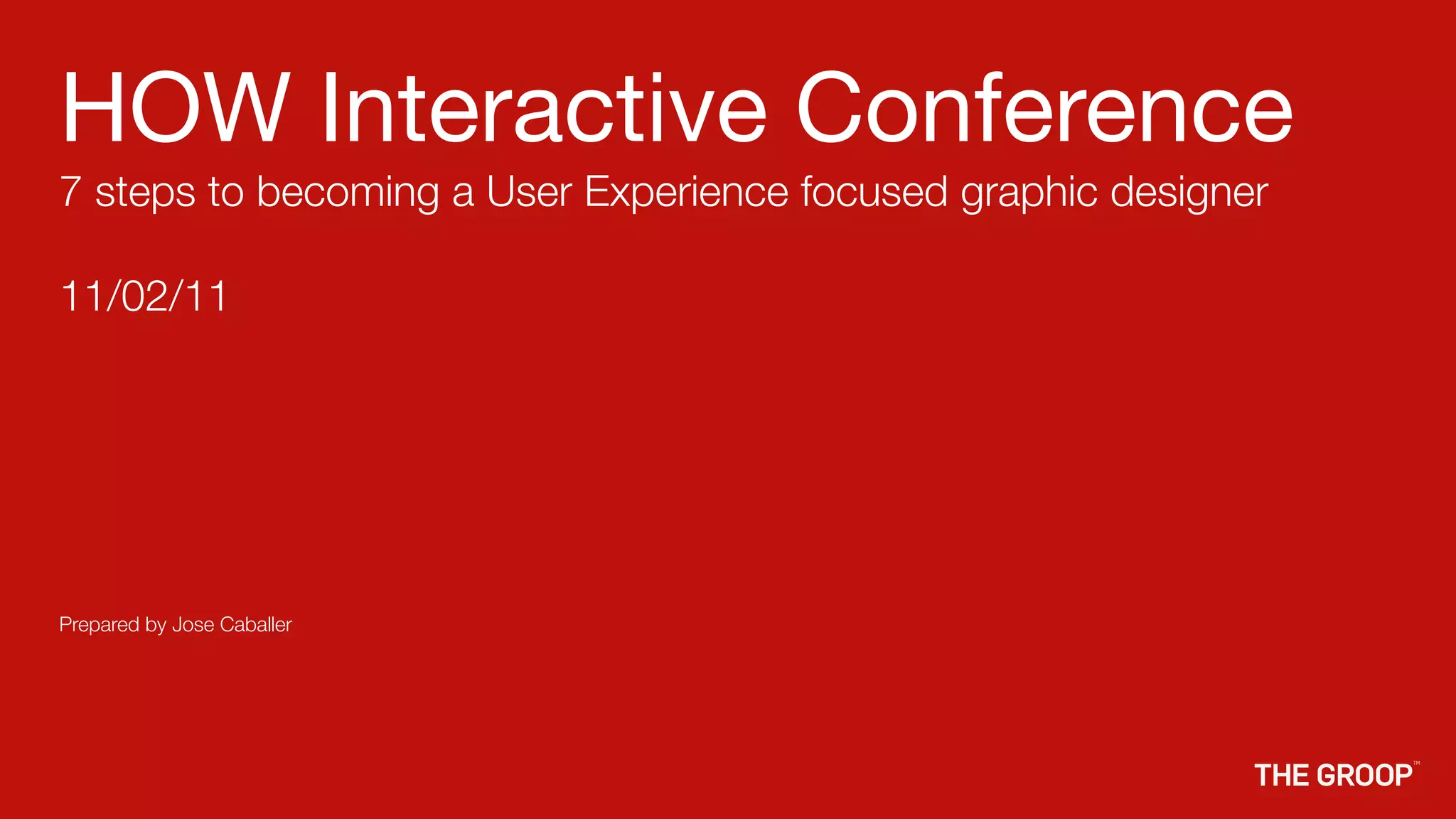 HOW Interactive Conference

7 steps to becoming a User Experience focused graphic designer

11/02/11

Prepared by Jose Caballer

THE GROOP™